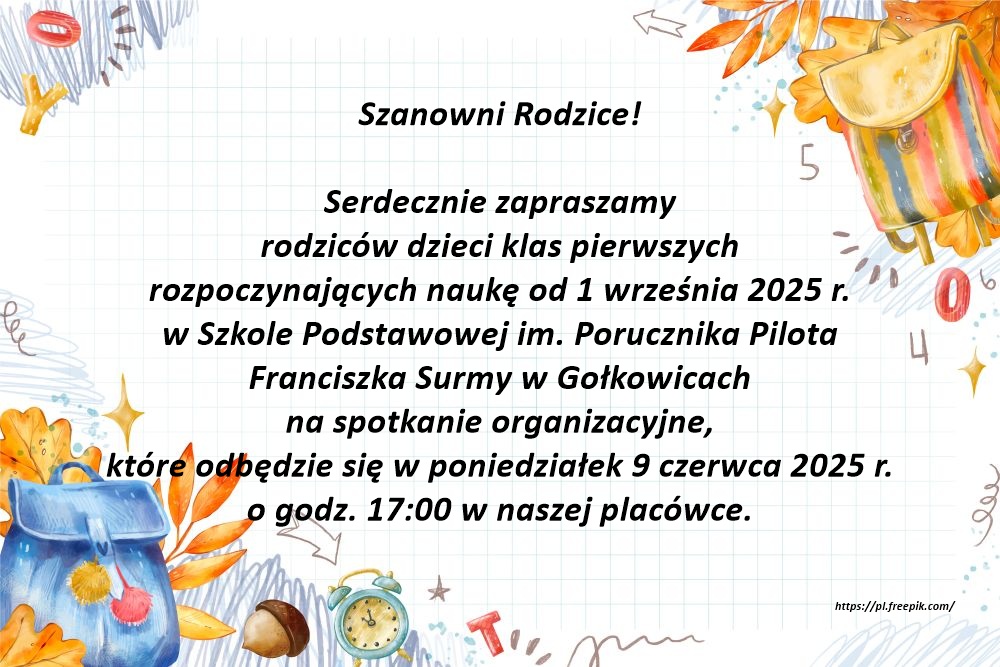 Szanowni Rodzice!

Serdecznie zapraszamy rodziców dzieci klas pierwszych rozpoczynających naukę od 1 września 2025 r. w Szkole Podstawowej im. Porucznika Pilota Franciszka Surmy w Gołkowicach na spotkanie organizacyjne, które odbędzie się w poniedziałek 9 czerwca 2025 r. o godz. 17:00 w naszej placówce.

https://pl.freepik.com/